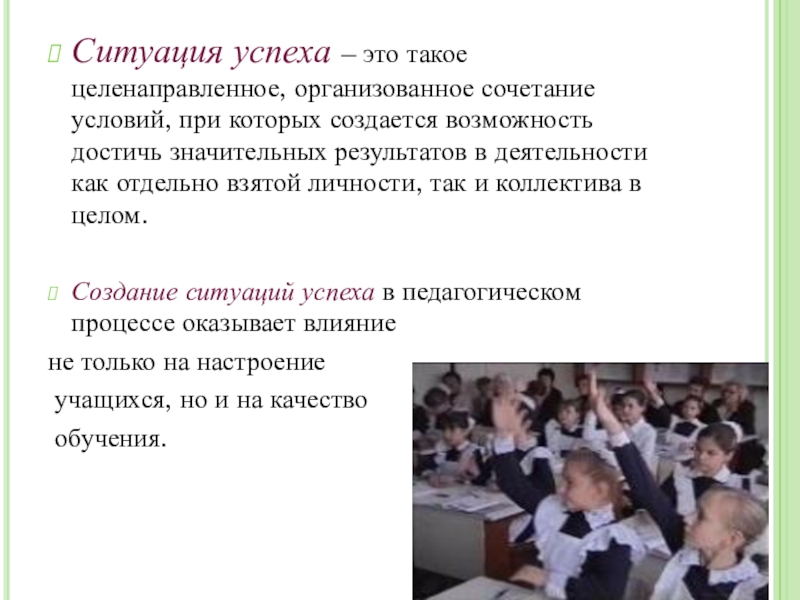 Ситуация успеха – это такое целенаправленное, организованное сочетание условий, при которых создается возможность достичь значительных результатов в деятельности как отдельно взятой личности, так и коллектива в целом.

Создание ситуаций успеха в педагогическом процессе оказывает влияние

не только на настроение учащихся, но и на качество обучения.